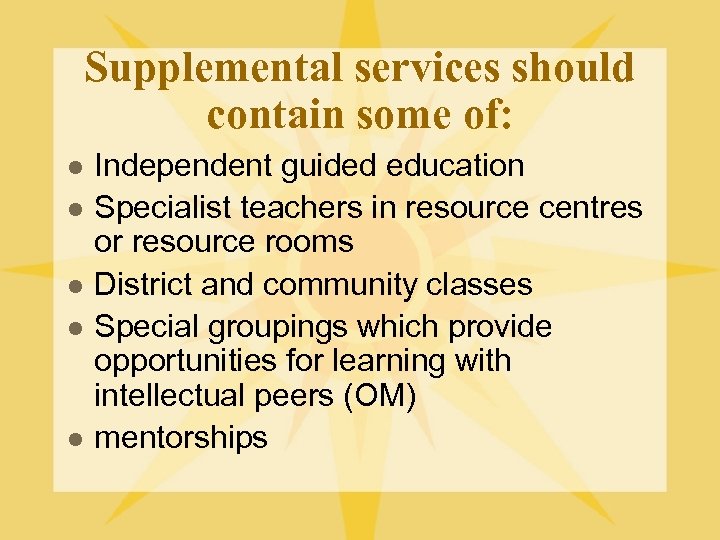 Supplemental services should contain some of:

- Independent guided education
- Specialist teachers in resource centres or resource rooms
- District and community classes
- Special groupings which provide opportunities for learning with intellectual peers (OM)
- mentorships